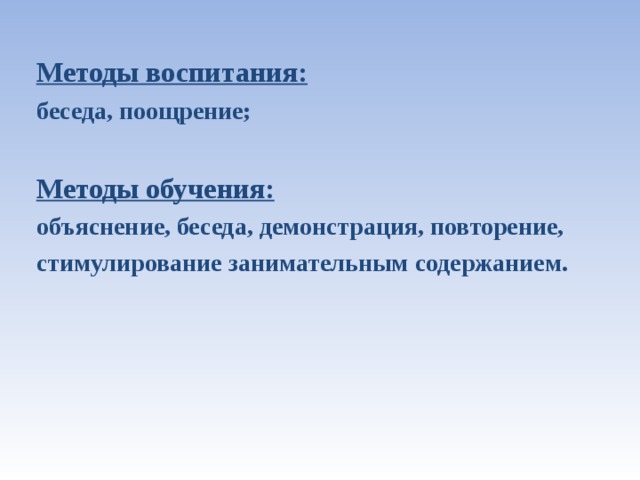 Методы воспитания:
беседа, поощрение;

Методы обучения:
объяснение, беседа, демонстрация, повторение, стимулирование занимательным содержанием.